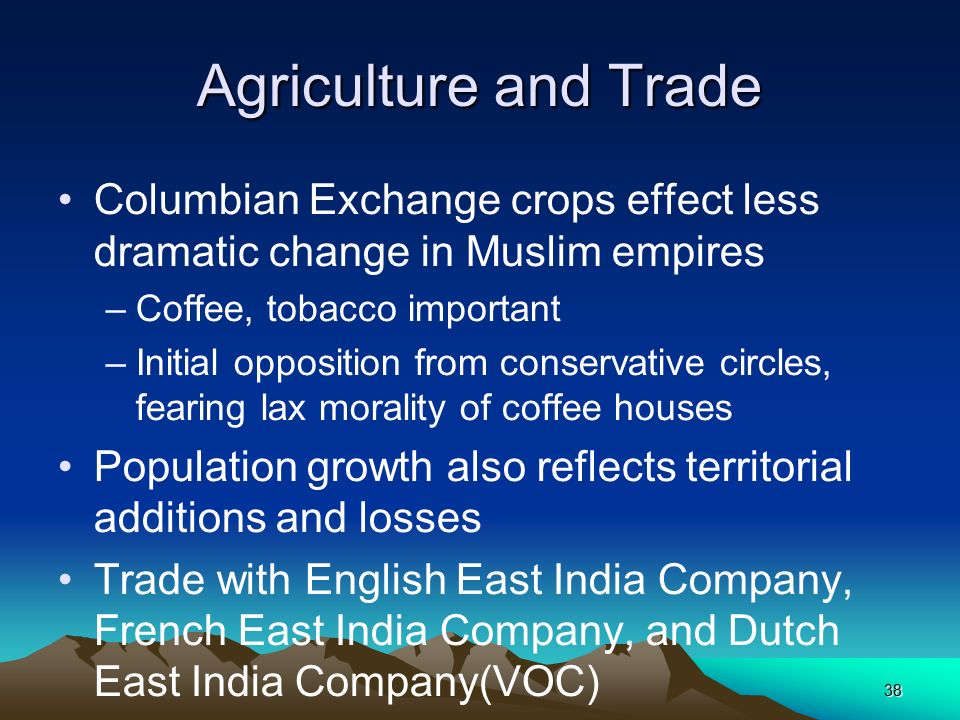 Agriculture and Trade

• Columbian Exchange crops effect less dramatic change in Muslim empires
– Coffee, tobacco important
– Initial opposition from conservative circles, fearing lax morality of coffee houses

• Population growth also reflects territorial additions and losses

• Trade with English East India Company, French East India Company, and Dutch East India Company(VOC)

38